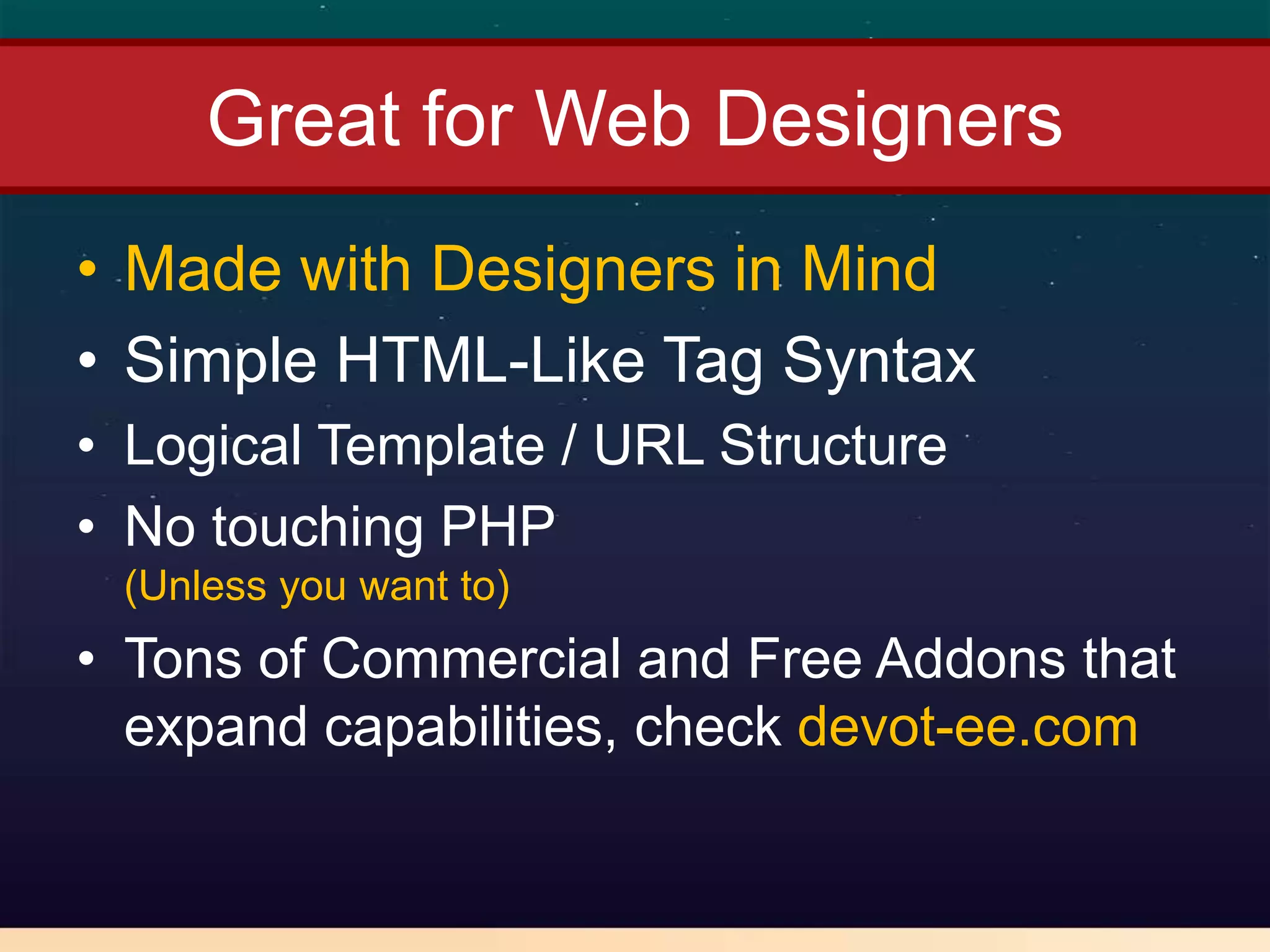 Great for Web Designers

• Made with Designers in Mind
• Simple HTML-Like Tag Syntax
• Logical Template / URL Structure
• No touching PHP
(Unless you want to)
• Tons of Commercial and Free Addons that expand capabilities, check devot-ee.com